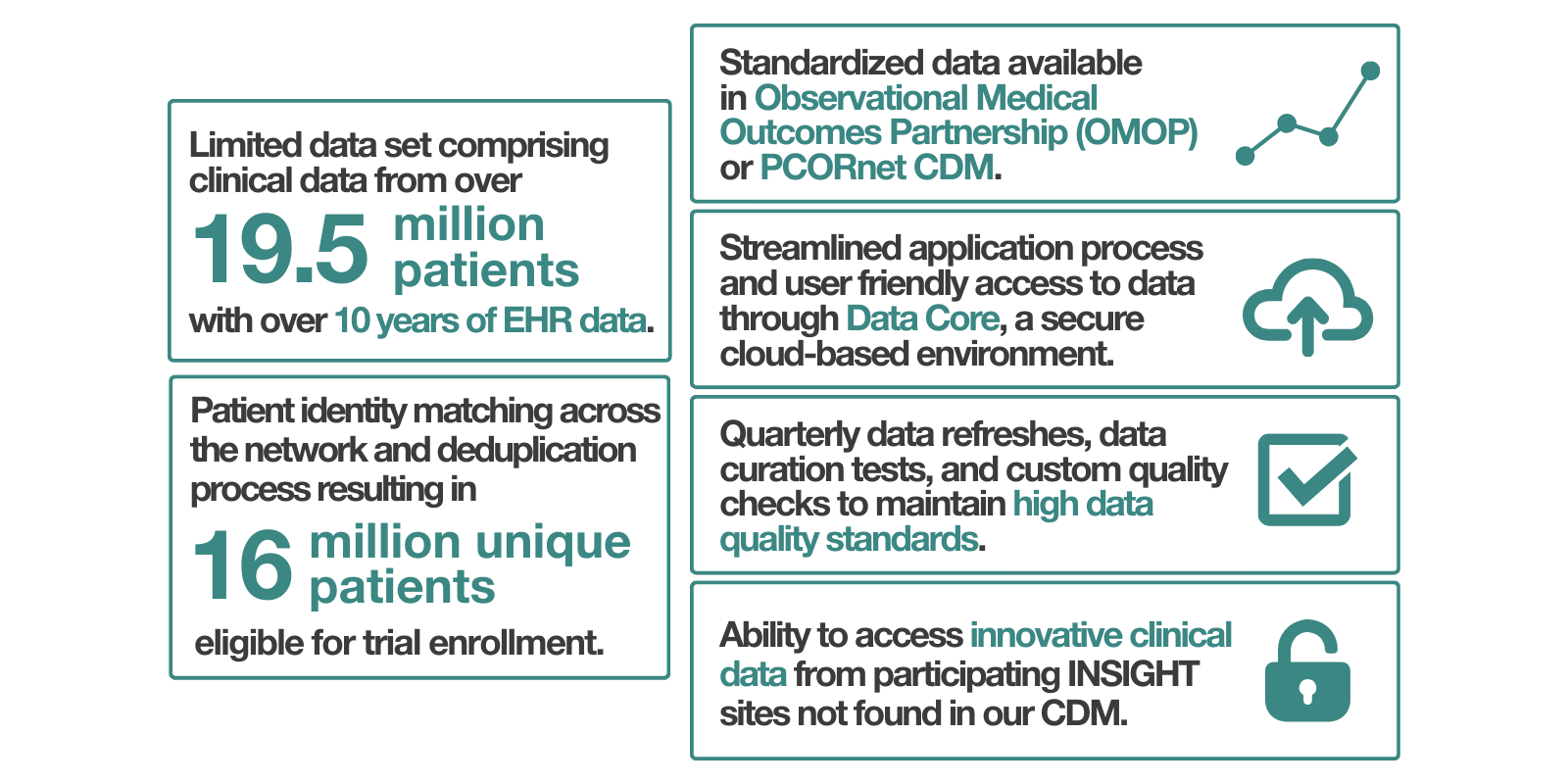 Limited data set comprising clinical data from over

19.5 million patients

with over 10 years of EHR data.

Patient identity matching across the network and deduplication process resulting in

16 million unique patients

eligible for trial enrollment.

Standardized data available in Observational Medical Outcomes Partnership (OMOP) or PCORnet CDM.

Streamlined application process and user friendly access to data through Data Core, a secure cloud-based environment.

Quarterly data refreshes, data curation tests, and custom quality checks to maintain high data quality standards.

Ability to access innovative clinical data from participating INSIGHT sites not found in our CDM.